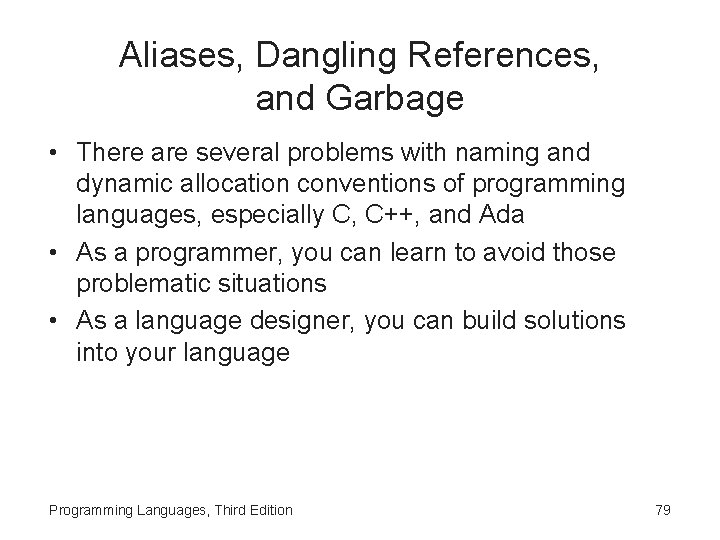 Aliases, Dangling References, and Garbage

• There are several problems with naming and dynamic allocation conventions of programming languages, especially C, C++, and Ada
• As a programmer, you can learn to avoid those problematic situations
• As a language designer, you can build solutions into your language

Programming Languages, Third Edition

79